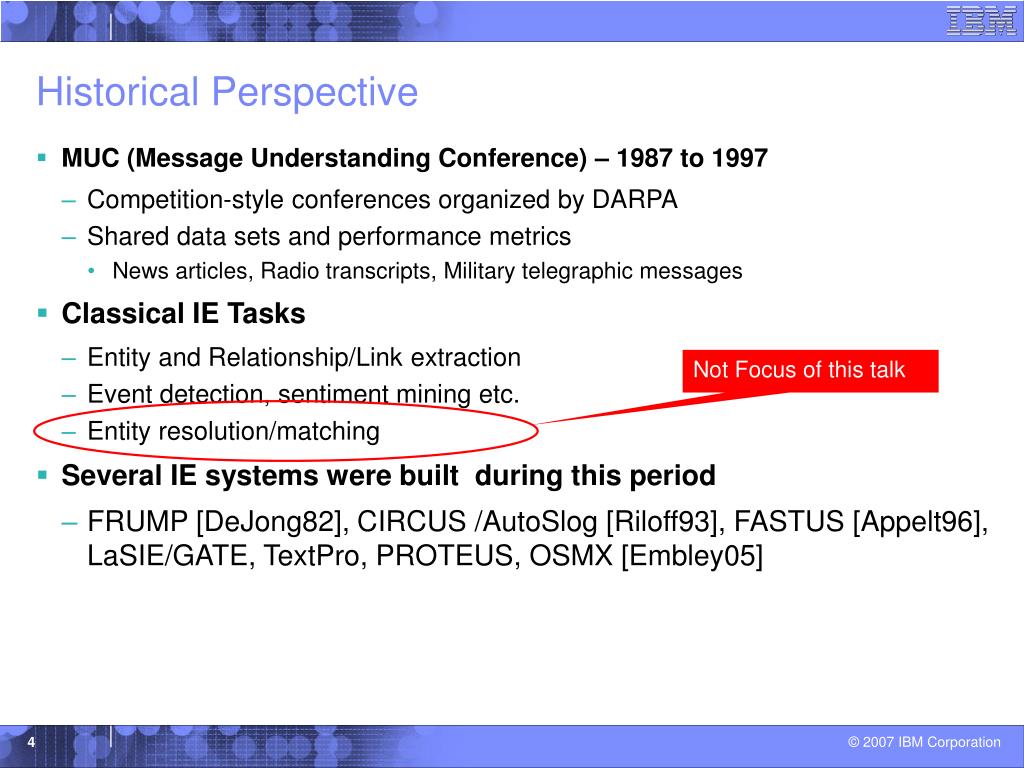 IBM

Historical Perspective

▪ MUC (Message Understanding Conference) – 1987 to 1997
– Competition-style conferences organized by DARPA
– Shared data sets and performance metrics
• News articles, Radio transcripts, Military telegraphic messages

▪ Classical IE Tasks
– Entity and Relationship/Link extraction
– Event detection, sentiment mining etc.
– Entity resolution/matching

Not Focus of this talk

▪ Several IE systems were built during this period
– FRUMP [DeJong82], CIRCUS /AutoSlog [Riloff93], FASTUS [Appelt96], LaSIE/GATE, TextPro, PROTEUS, OSMX [Embley05]

4

© 2007 IBM Corporation